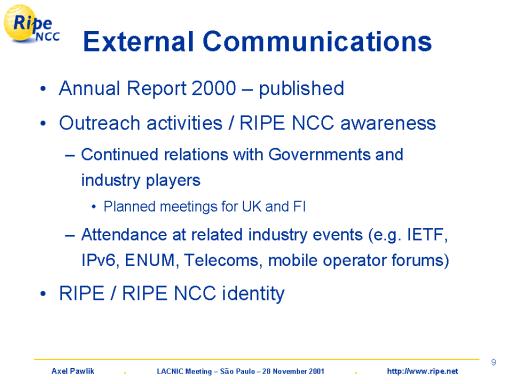 Ripe NCC

External Communications

• Annual Report 2000 – published
• Outreach activities / RIPE NCC awareness
– Continued relations with Governments and industry players
• Planned meetings for UK and FI
– Attendance at related industry events (e.g. IETF, IPv6, ENUM, Telecoms, mobile operator forums)
• RIPE / RIPE NCC identity

9

Axel Pawlik . LACNIC Meeting – São Paulo – 28 November 2001 . http://www.ripe.net